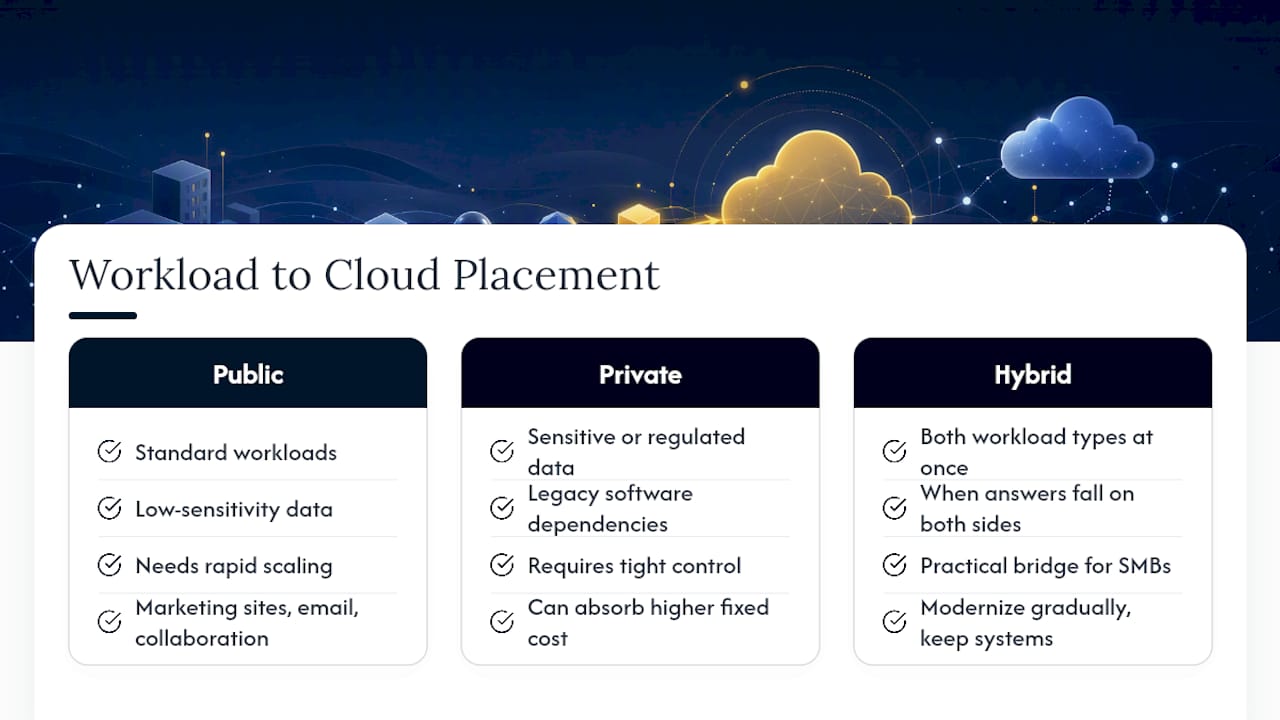 Workload to Cloud Placement

Public

Standard workloads

Low-sensitivity data

Needs rapid scaling

Marketing sites, email, collaboration

Private

Sensitive or regulated data

Legacy software dependencies

Requires tight control

Can absorb higher fixed cost

Hybrid

Both workload types at once

When answers fall on both sides

Practical bridge for SMBs

Modernize gradually, keep systems